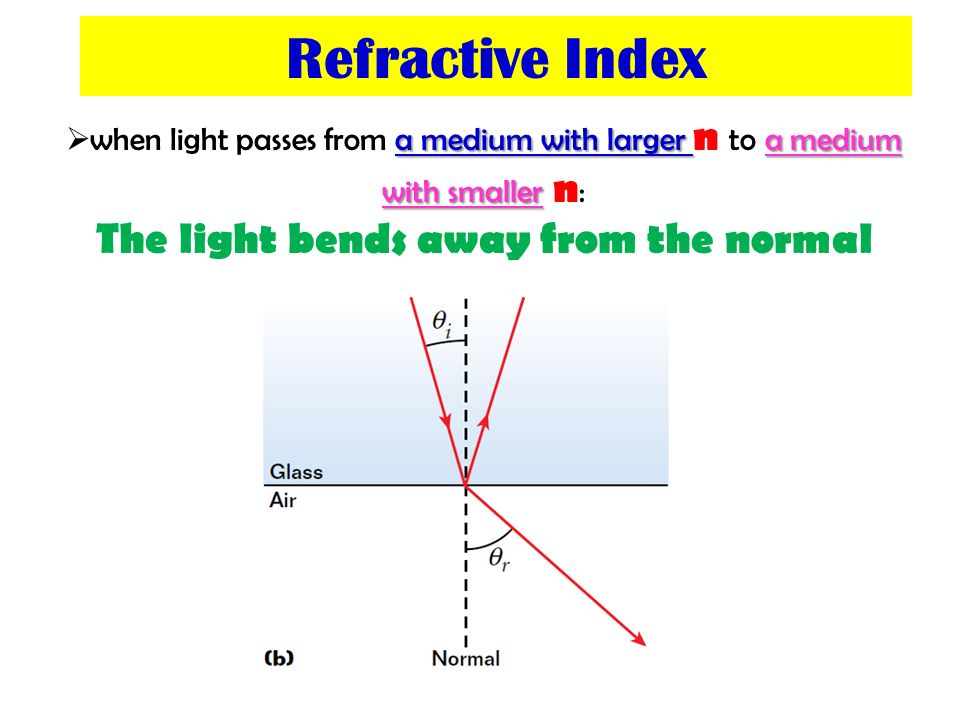 Refractive Index

➢when light passes from a medium with larger n to a medium with smaller n:

The light bends away from the normal

$\theta_i$

Glass
Air

$\theta_r$

(b)

Normal